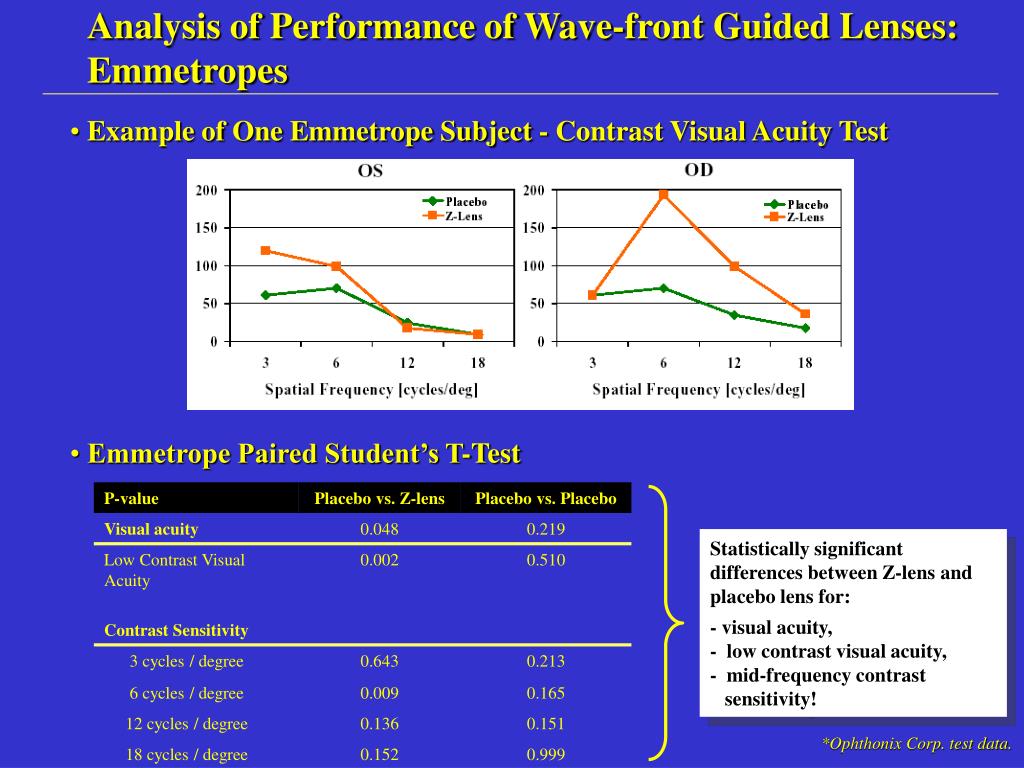 Analysis of Performance of Wave-front Guided Lenses: Emmetropes

• Example of One Emmetrope Subject - Contrast Visual Acuity Test

OS

200
150
100
50
0

Placebo
Z-Lens

3 6 12 18

Spatial Frequency [cycles/deg]

OD

200
150
100
50
0

Placebo
Z-Lens

3 6 12 18

Spatial Frequency [cycles/deg]

• Emmetrope Paired Student's T-Test

| P-value | Placebo vs. Z-lens | Placebo vs. Placebo |
|---|---|---|
| Visual acuity | 0.048 | 0.219 |
| Low Contrast Visual Acuity | 0.002 | 0.510 |
| Contrast Sensitivity | | |
| 3 cycles / degree | 0.643 | 0.213 |
| 6 cycles / degree | 0.009 | 0.165 |
| 12 cycles / degree | 0.136 | 0.151 |
| 18 cycles / degree | 0.152 | 0.999 |

Statistically significant differences between Z-lens and placebo lens for:

- visual acuity,
- low contrast visual acuity,
- mid-frequency contrast sensitivity!

*Ophthonix Corp. test data.